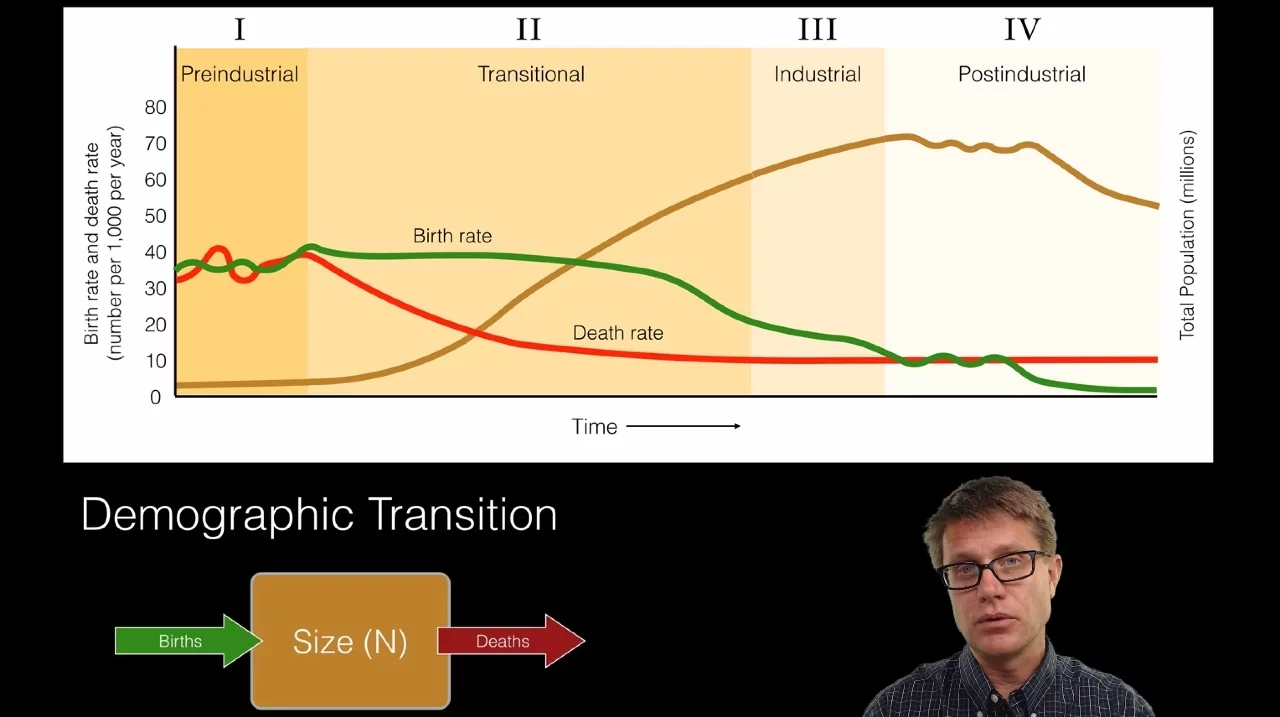 I II III IV

Preindustrial Transitional Industrial Postindustrial

Birth rate and death rate (number per 1,000 per year)

80
70
60
50
40
30
20
10
0

Birth rate

Death rate

Total Population (millions)

Time

Demographic Transition

Births

Size (N)

Deaths